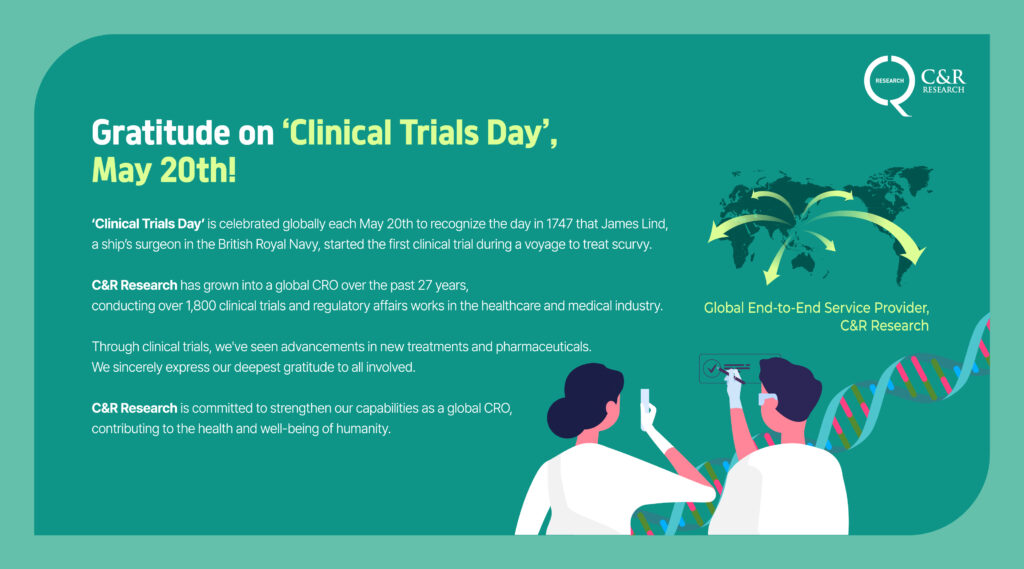 RESEARCH C&R RESEARCH

Gratitude on 'Clinical Trials Day', May 20th!

'Clinical Trials Day' is celebrated globally each May 20th to recognize the day in 1747 that James Lind, a ship's surgeon in the British Royal Navy, started the first clinical trial during a voyage to treat scurvy.

C&R Research has grown into a global CRO over the past 27 years, conducting over 1,800 clinical trials and regulatory affairs works in the healthcare and medical industry.

Through clinical trials, we've seen advancements in new treatments and pharmaceuticals. We sincerely express our deepest gratitude to all involved.

C&R Research is committed to strengthen our capabilities as a global CRO, contributing to the health and well-being of humanity.

Global End-to-End Service Provider, C&R Research